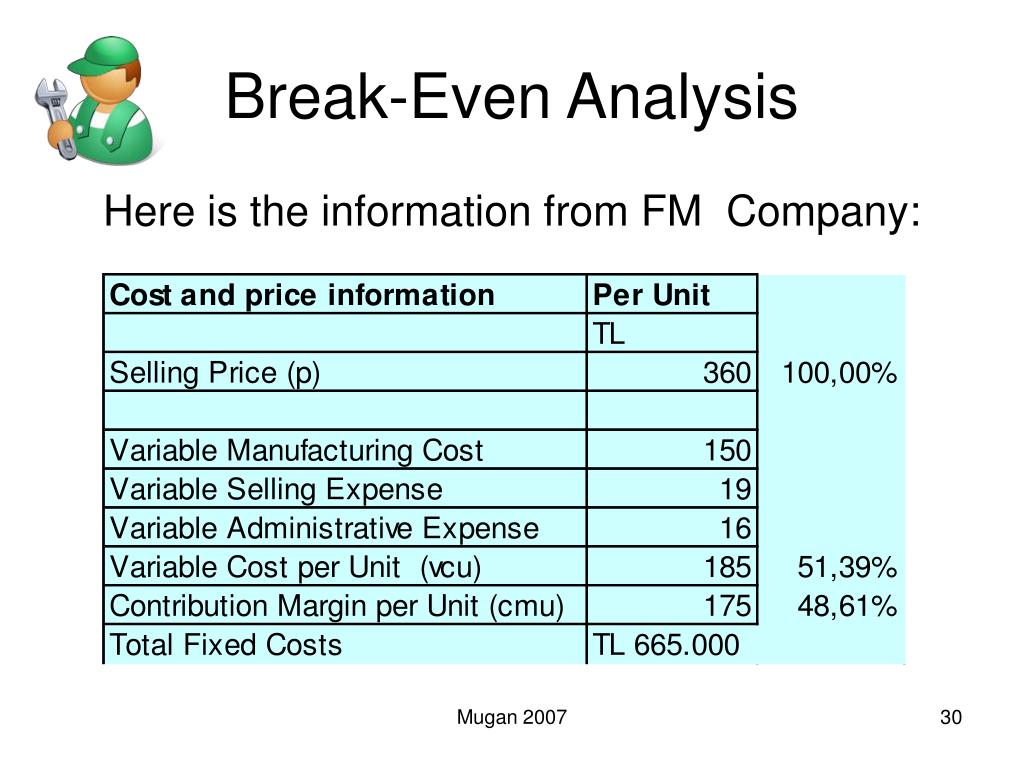 Break-Even Analysis

Here is the information from FM Company:

| Cost and price information | Per Unit | |
|---|---|---|
| | TL | |
| Selling Price (p) | 360 | 100,00% |
| | | |
| Variable Manufacturing Cost | 150 | |
| Variable Selling Expense | 19 | |
| Variable Administrative Expense | 16 | |
| Variable Cost per Unit (vcu) | 185 | 51,39% |
| Contribution Margin per Unit (cmu) | 175 | 48,61% |
| Total Fixed Costs | TL 665.000 | |

Mugan 2007

30